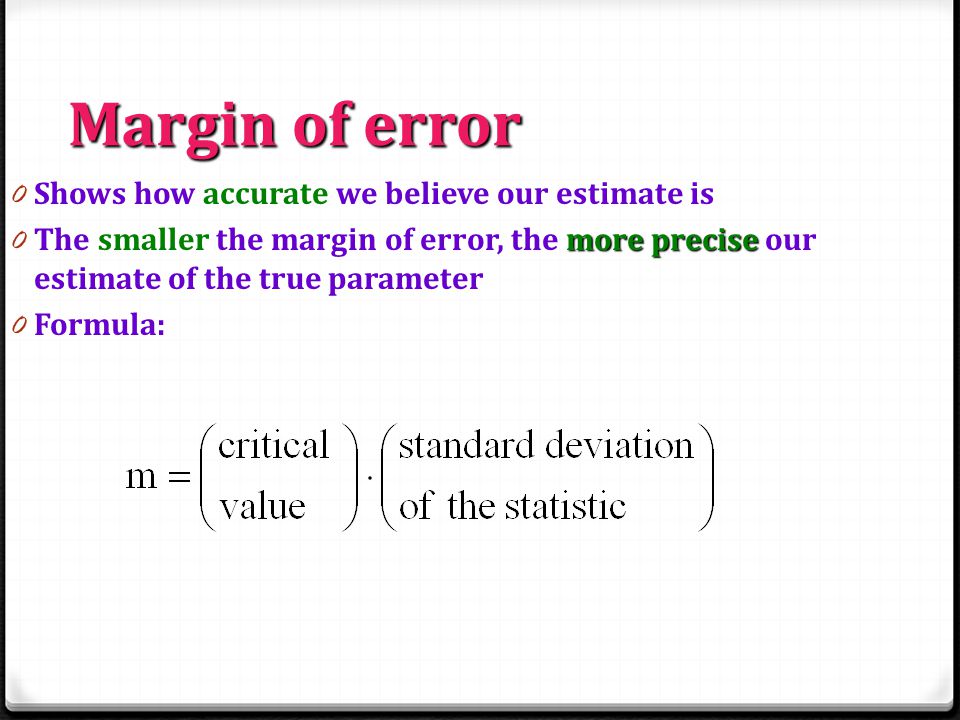 Margin of error

0 Shows how accurate we believe our estimate is

0 The smaller the margin of error, the more precise our estimate of the true parameter

0 Formula:

$m = \begin{pmatrix} \text{critical} \\ \text{value} \end{pmatrix} \cdot \begin{pmatrix} \text{standard deviation} \\ \text{of the statistic} \end{pmatrix}$